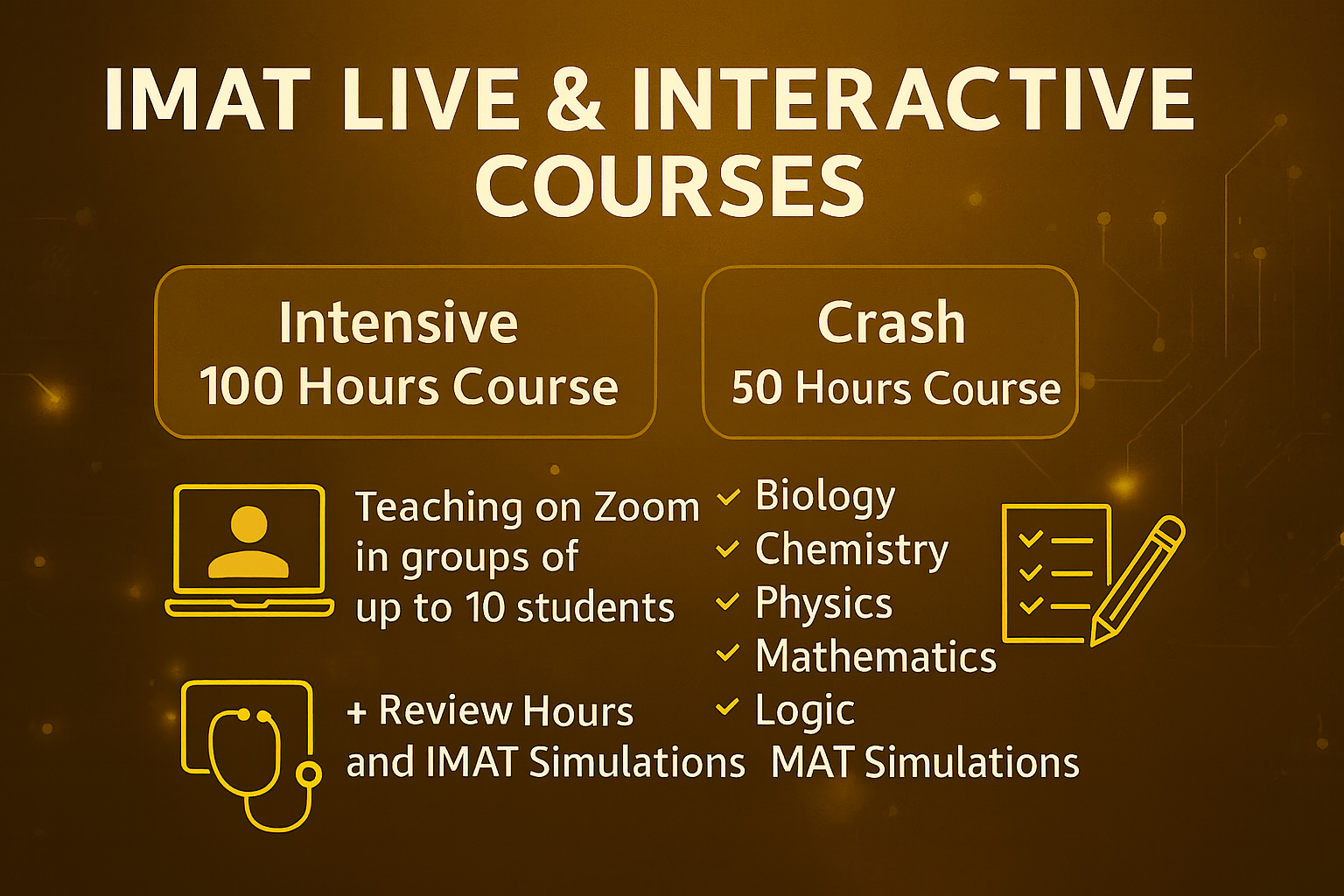 IMAT LIVE & INTERACTIVE COURSES

Intensive
100 Hours Course

Crash
50 Hours Course

Teaching on Zoom in groups of up to 10 students

+ Review Hours and IMAT Simulations

✓ Biology
✓ Chemistry
✓ Physics
✓ Mathematics
✓ Logic
MAT Simulations